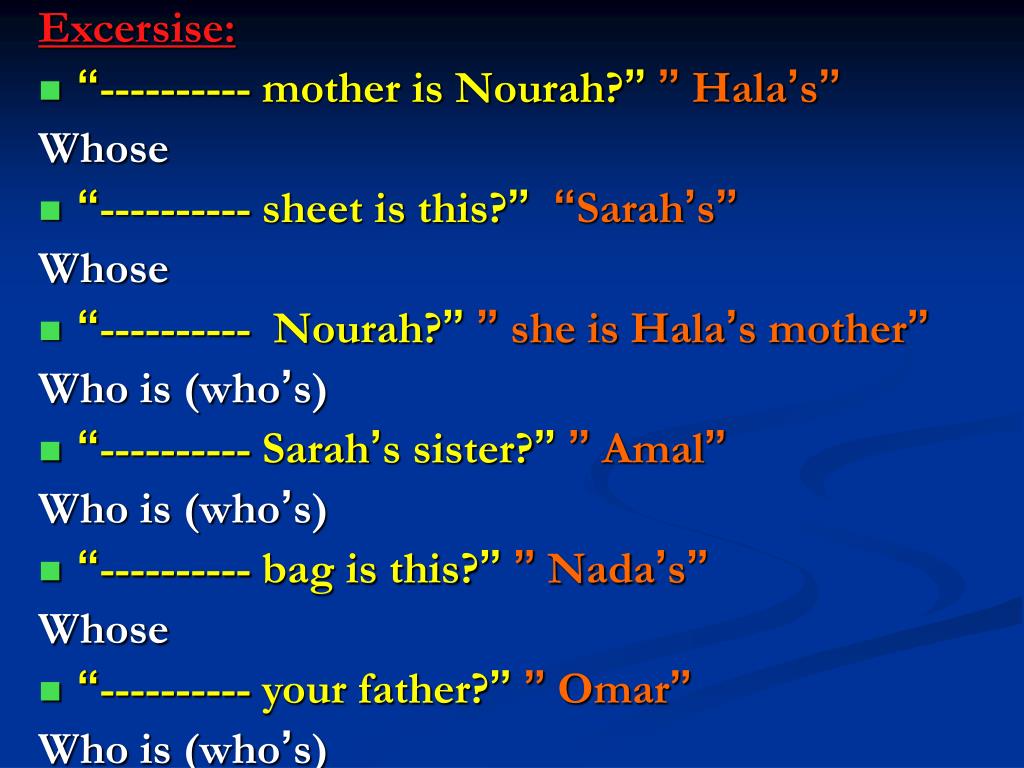 Excersise:

“---------- mother is Nourah?” ” Hala’s”

Whose

“---------- sheet is this?” “Sarah’s”

Whose

“---------- Nourah?” ” she is Hala’s mother”

Who is (who’s)

“---------- Sarah’s sister?” ” Amal”

Who is (who’s)

“---------- bag is this?” ” Nada’s”

Whose

“---------- your father?” ” Omar”

Who is (who’s)